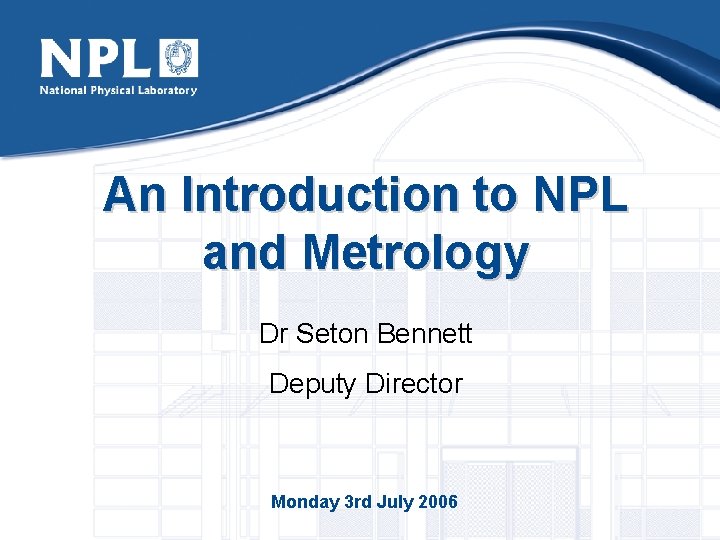 NPL
National Physical Laboratory

An Introduction to NPL and Metrology

Dr Seton Bennett

Deputy Director

Monday 3rd July 2006